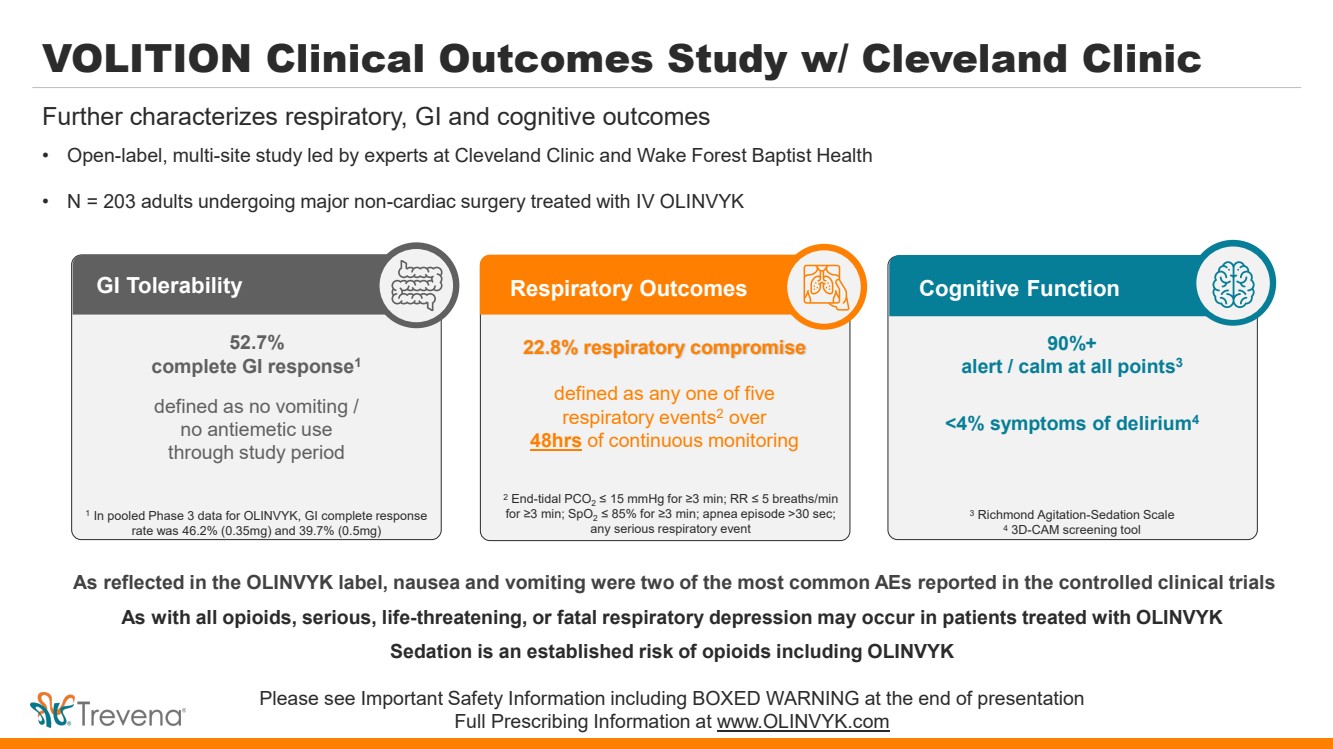 VOLITION Clinical Outcomes Study w/ Cleveland Clinic

Further characterizes respiratory, GI and cognitive outcomes

• Open-label, multi-site study led by experts at Cleveland Clinic and Wake Forest Baptist Health

• N = 203 adults undergoing major non-cardiac surgery treated with IV OLINVYK

GI Tolerability

52.7%
complete GI response$^1$

defined as no vomiting / no antiemetic use through study period

$^1$ In pooled Phase 3 data for OLINVYK, GI complete response rate was 46.2% (0.35mg) and 39.7% (0.5mg)

Respiratory Outcomes

22.8% respiratory compromise

defined as any one of five respiratory events$^2$ over 48hrs of continuous monitoring

$^2$ End-tidal $PCO_2$ ≤ 15 mmHg for ≥3 min; RR ≤ 5 breaths/min for ≥3 min; $SpO_2$ ≤ 85% for ≥3 min; apnea episode >30 sec; any serious respiratory event

Cognitive Function

90%+
alert / calm at all points$^3$

<4% symptoms of delirium$^4$

$^3$ Richmond Agitation-Sedation Scale
$^4$ 3D-CAM screening tool

As reflected in the OLINVYK label, nausea and vomiting were two of the most common AEs reported in the controlled clinical trials

As with all opioids, serious, life-threatening, or fatal respiratory depression may occur in patients treated with OLINVYK

Sedation is an established risk of opioids including OLINVYK

Trevena

Please see Important Safety Information including BOXED WARNING at the end of presentation
Full Prescribing Information at www.OLINVYK.com